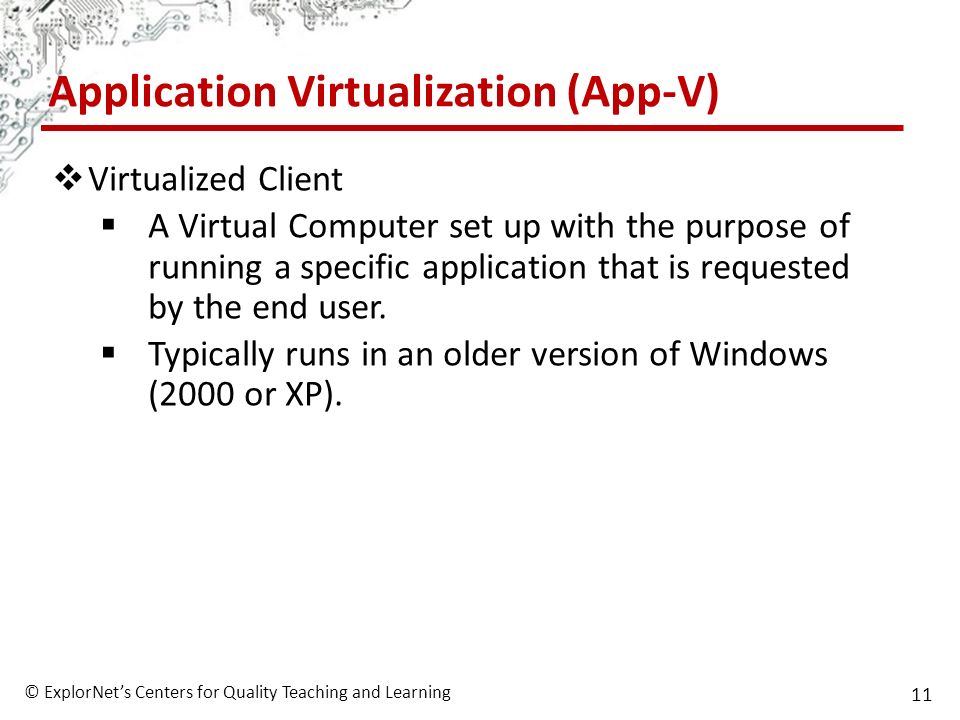 Application Virtualization (App-V)

❖ Virtualized Client

▪ A Virtual Computer set up with the purpose of running a specific application that is requested by the end user.

▪ Typically runs in an older version of Windows (2000 or XP).

© ExplorNet's Centers for Quality Teaching and Learning

11